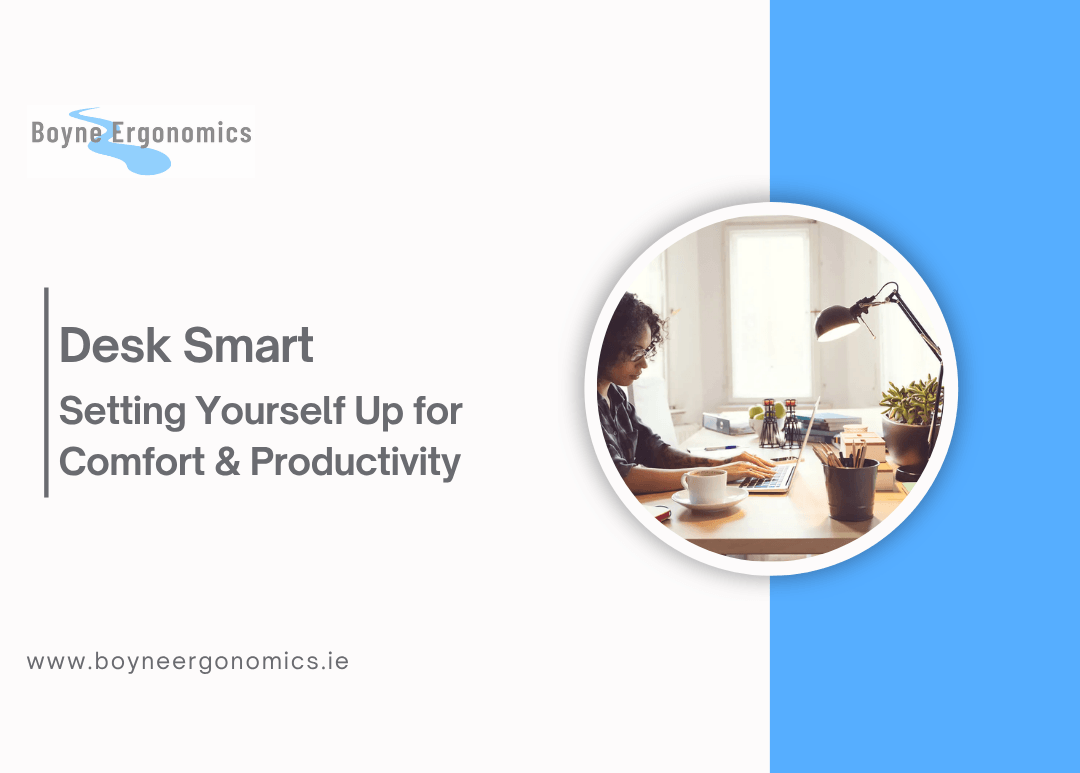 Boyne Ergonomics

Desk Smart

Setting Yourself Up for Comfort & Productivity

www.boyneergonomics.ie